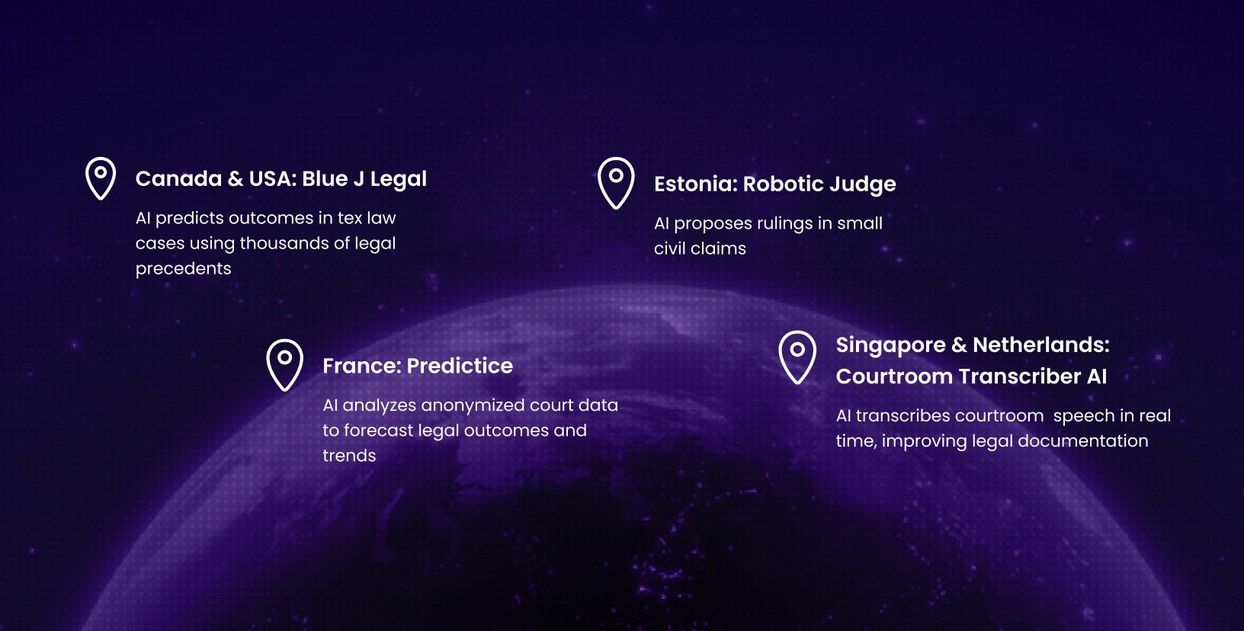 Canada & USA: Blue J Legal

AI predicts outcomes in tex law cases using thousands of legal precedents

Estonia: Robotic Judge

AI proposes rulings in small civil claims

France: Predictice

AI analyzes anonymized court data to forecast legal outcomes and trends

Singapore & Netherlands: Courtroom Transcriber AI

AI transcribes courtroom speech in real time, improving legal documentation